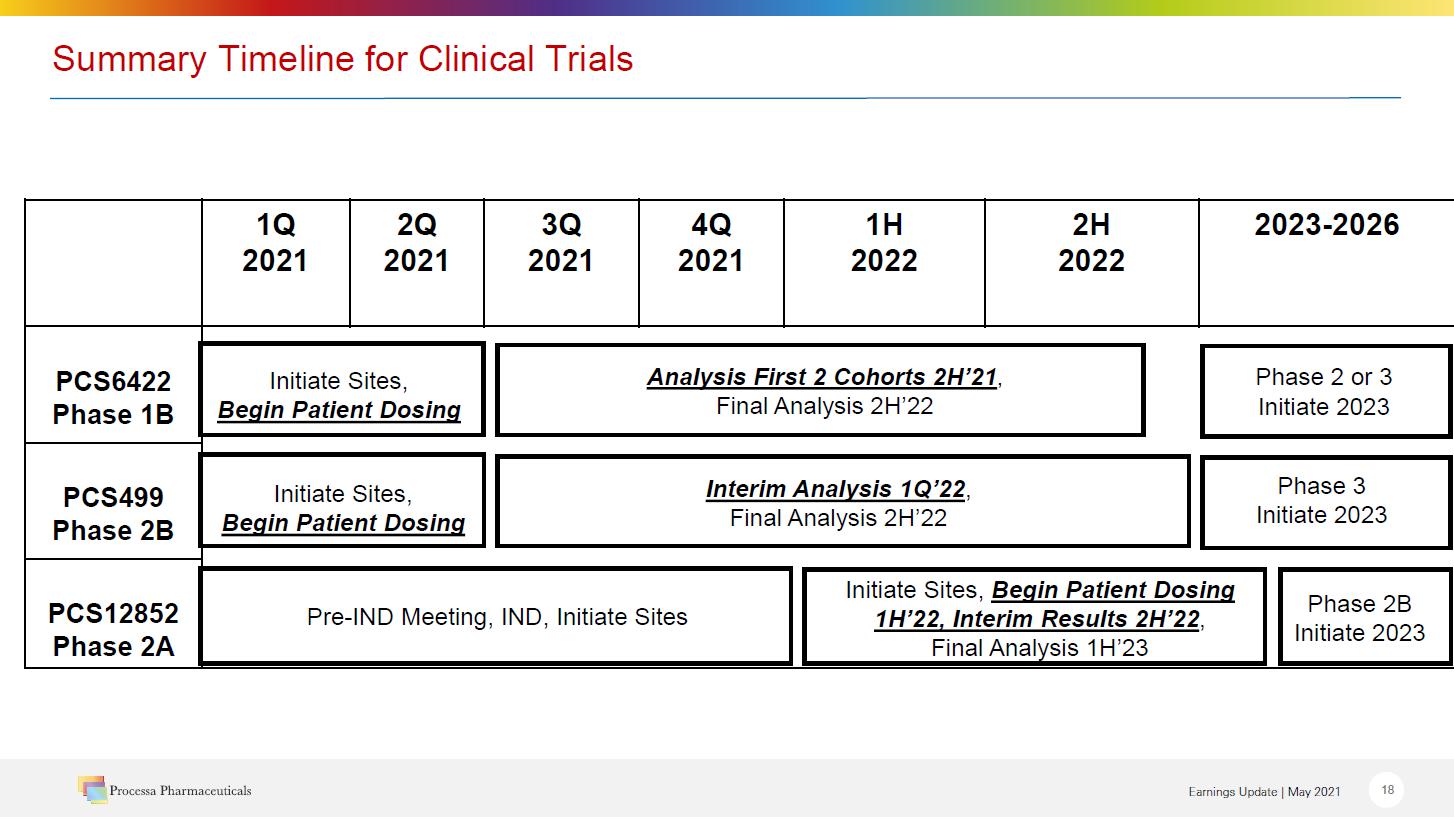 Summary Timeline for Clinical Trials

| | 1Q 2021 | 2Q 2021 | 3Q 2021 | 4Q 2021 | 1H 2022 | 2H 2022 | 2023-2026 |
|---|---|---|---|---|---|---|---|
| PCS6422 Phase 1B | Initiate Sites, Begin Patient Dosing | | Analysis First 2 Cohorts 2H'21, Final Analysis 2H'22 | | | | Phase 2 or 3 Initiate 2023 |
| PCS499 Phase 2B | Initiate Sites, Begin Patient Dosing | | Interim Analysis 1Q'22, Final Analysis 2H'22 | | | | Phase 3 Initiate 2023 |
| PCS12852 Phase 2A | Pre-IND Meeting, IND, Initiate Sites | | | | Initiate Sites, Begin Patient Dosing 1H'22, Interim Results 2H'22, Final Analysis 1H'23 | | Phase 2B Initiate 2023 |

Processa Pharmaceuticals

Earnings Update | May 2021

18